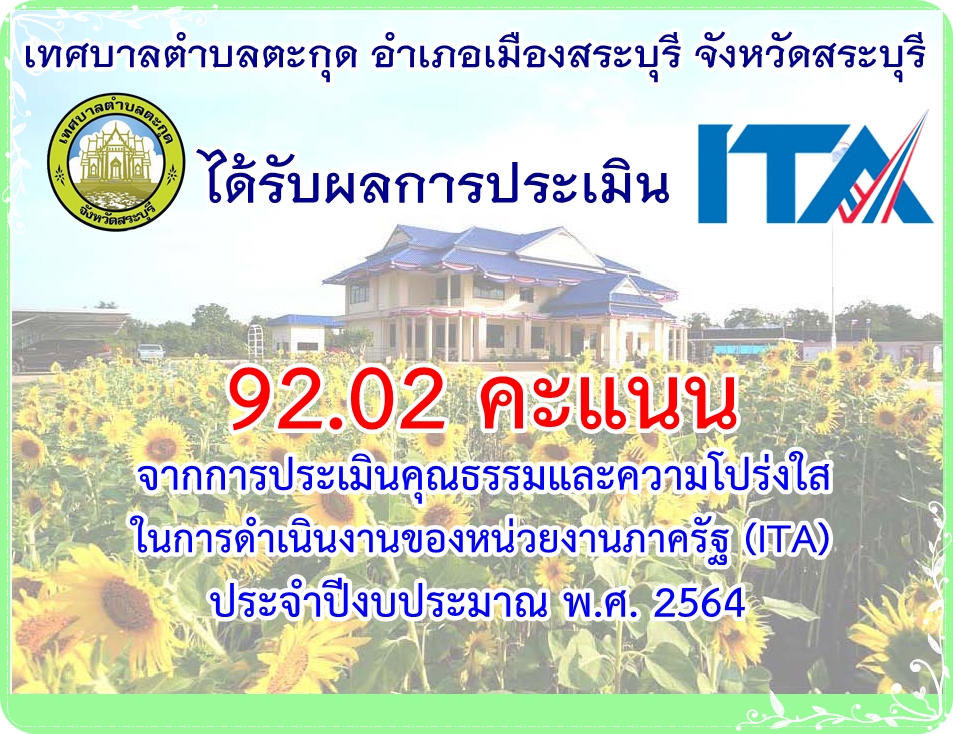 เทศบาลตำบลตะกุด อำเภอเมืองสระบุรี จังหวัดสระบุรี

เทศบาลตำบลตะกุด
จังหวัดสระบุรี

ได้รับผลการประเมิน ITA

92.02 คะแนน

จากการประเมินคุณธรรมและความโปร่งใส
ในการดำเนินงานของหน่วยงานภาครัฐ (ITA)
ประจำปีงบประมาณ พ.ศ. 2564